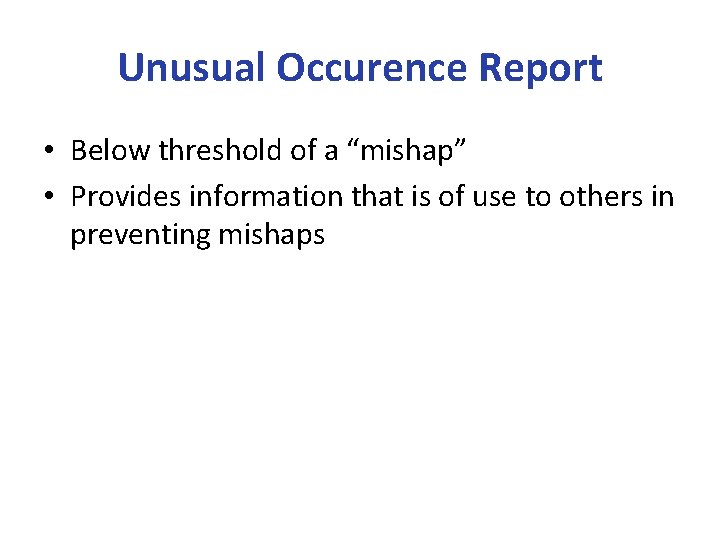 Unusual Occurence Report

• Below threshold of a “mishap”
• Provides information that is of use to others in preventing mishaps